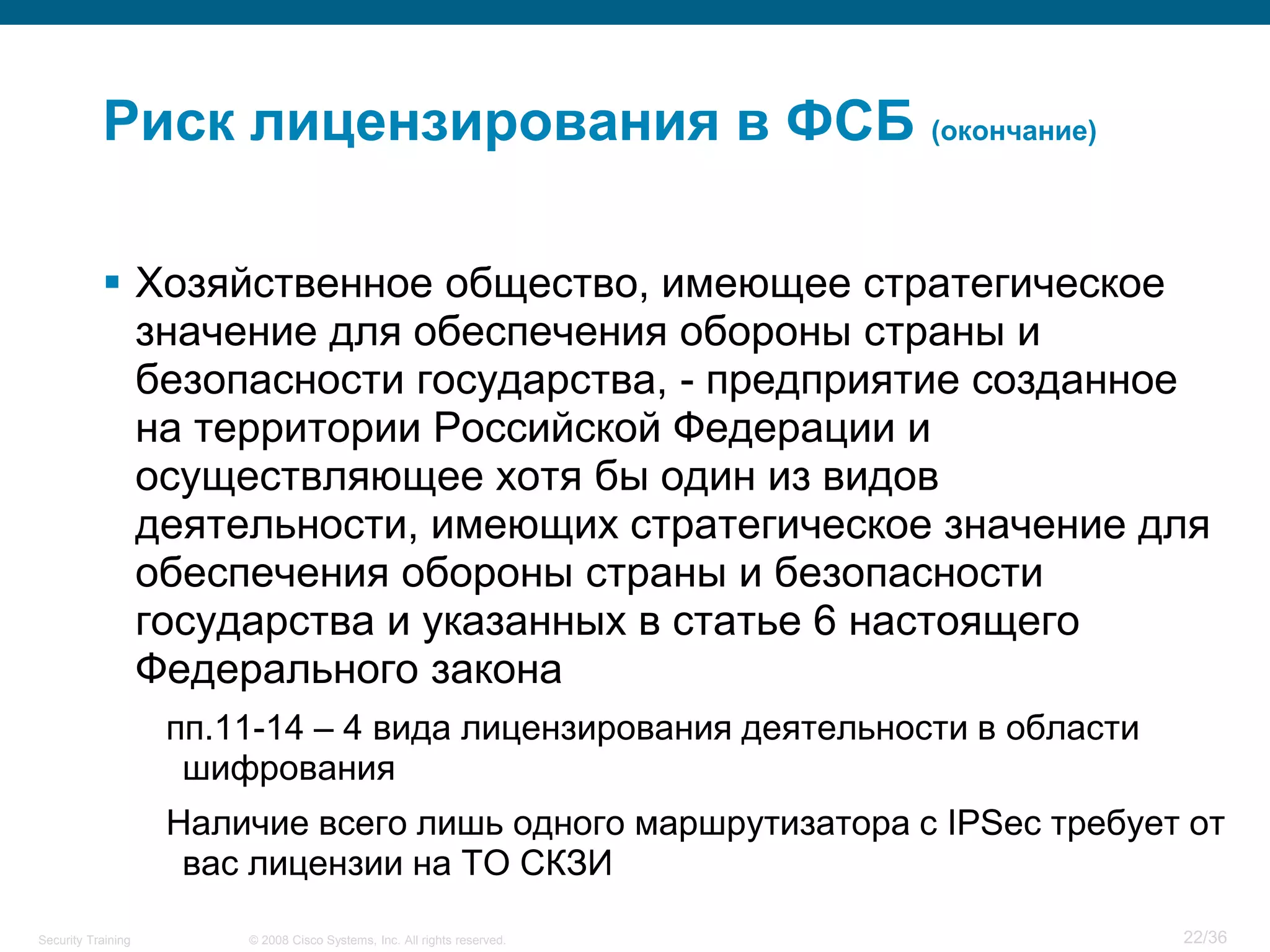 Риск лицензирования в ФСБ (окончание)

▪ Хозяйственное общество, имеющее стратегическое значение для обеспечения обороны страны и безопасности государства, - предприятие созданное на территории Российской Федерации и осуществляющее хотя бы один из видов деятельности, имеющих стратегическое значение для обеспечения обороны страны и безопасности государства и указанных в статье 6 настоящего Федерального закона

пп.11-14 – 4 вида лицензирования деятельности в области шифрования

Наличие всего лишь одного маршрутизатора с IPSec требует от вас лицензии на ТО СКЗИ

Security Training © 2008 Cisco Systems, Inc. All rights reserved. 22/36